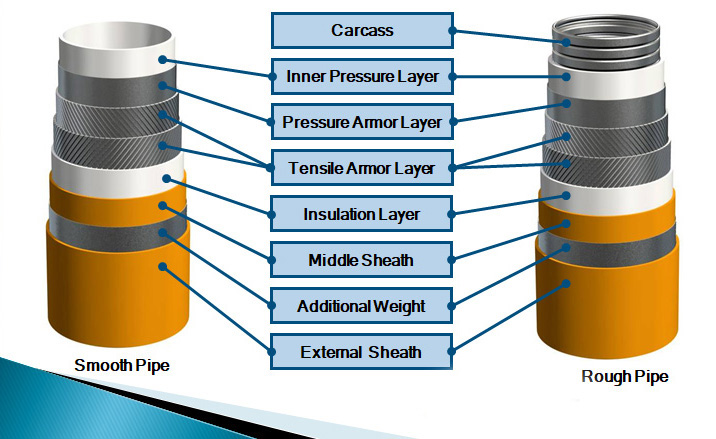 Carcass

Inner Pressure Layer

Pressure Armor Layer

Tensile Armor Layer

Insulation Layer

Middle Sheath

Additional Weight

External Sheath

Smooth Pipe

Rough Pipe